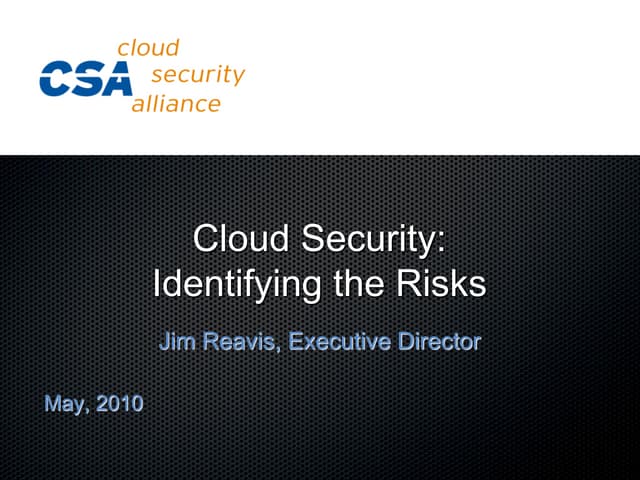 CSA cloud security alliance

Cloud Security: Identifying the Risks

Jim Reavis, Executive Director

May, 2010